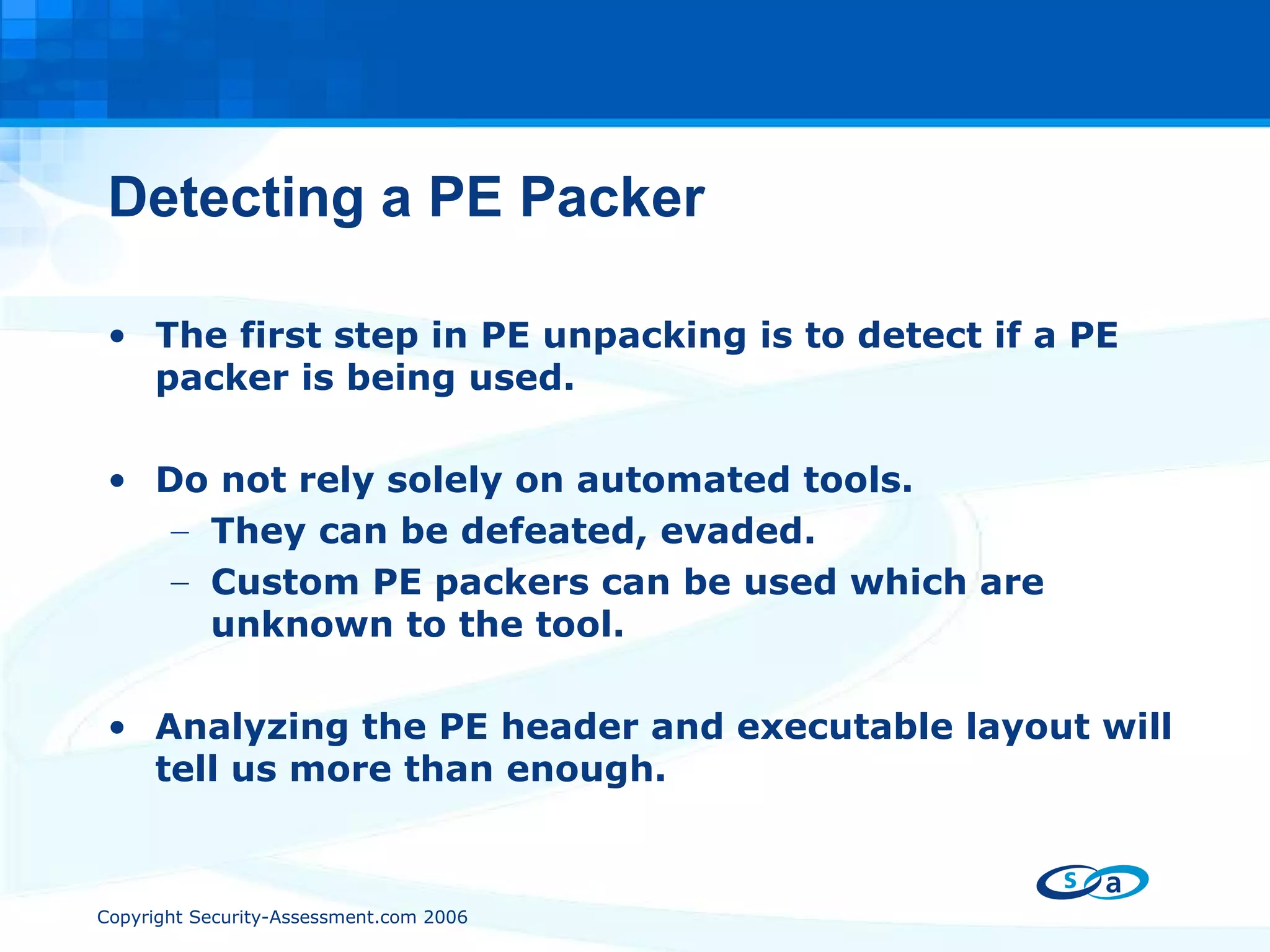 Detecting a PE Packer

• The first step in PE unpacking is to detect if a PE packer is being used.

• Do not rely solely on automated tools.
– They can be defeated, evaded.
– Custom PE packers can be used which are unknown to the tool.

• Analyzing the PE header and executable layout will tell us more than enough.

s a

Copyright Security-Assessment.com 2006